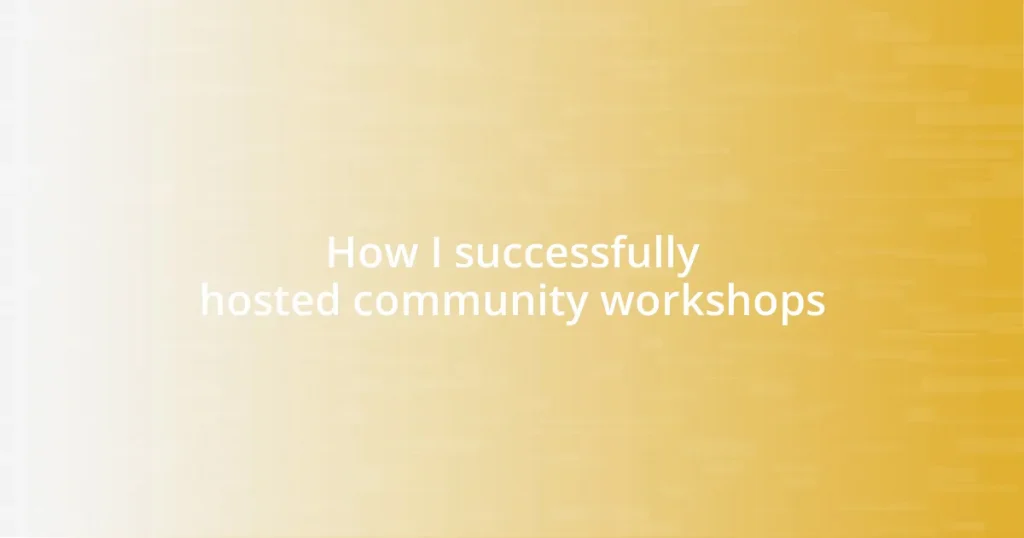 How I successfully hosted community workshops